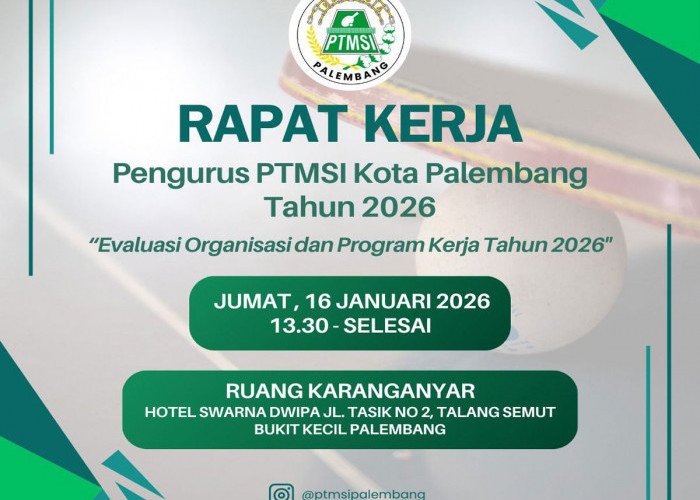 PTMSI
PALEMBANG

RAPAT KERJA
Pengurus PTMSI Kota Palembang
Tahun 2026

"Evaluasi Organisasi dan Program Kerja Tahun 2026"

JUMAT, 16 JANUARI 2026
13.30 - SELESAI

RUANG KARANGANYAR
HOTEL SWARNA DWIPA JL. TASIK NO 2, TALANG SEMUT
BUKIT KECIL PALEMBANG

@ptmsipalembang